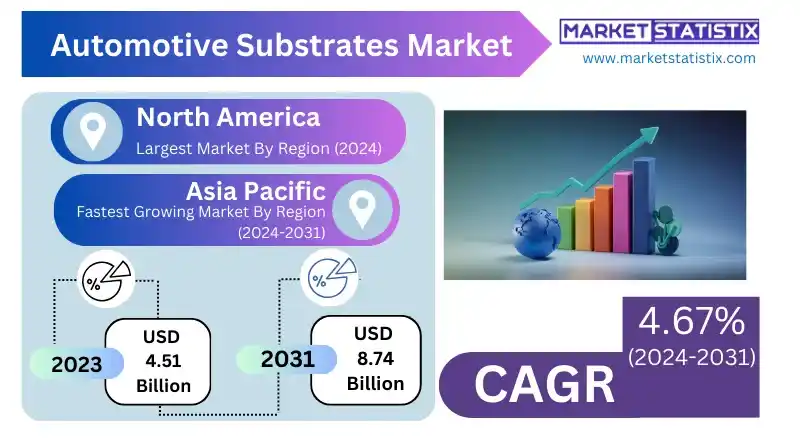 Automotive Substrates Market

MARKET STATISTIX
www.marketstatistix.com

North America
Largest Market By Region (2024)

Asia Pacific
Fastest Growing Market By Region (2024-2031)

%

2023
USD 4.51 Billion

%

2031
USD 8.74 Billion

4.67%
(2024-2031)

CAGR